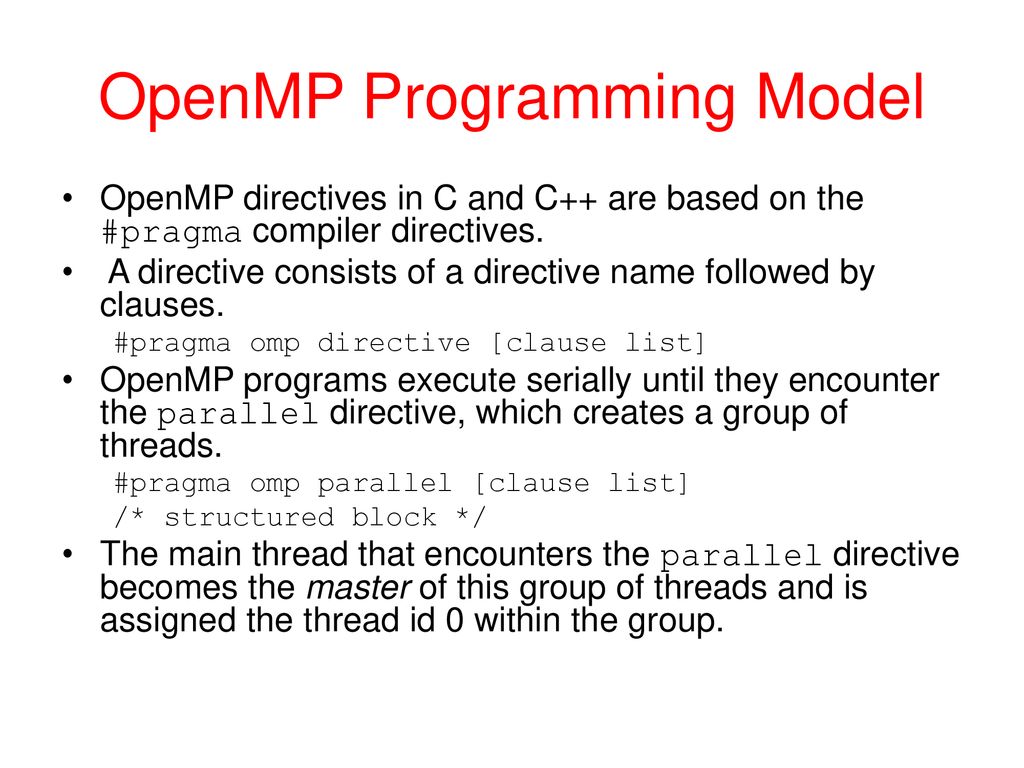 OpenMP Programming Model

• OpenMP directives in C and C++ are based on the #pragma compiler directives.

• A directive consists of a directive name followed by clauses.

#pragma omp directive [clause list]

• OpenMP programs execute serially until they encounter the parallel directive, which creates a group of threads.

#pragma omp parallel [clause list]
/* structured block */

• The main thread that encounters the parallel directive becomes the master of this group of threads and is assigned the thread id 0 within the group.